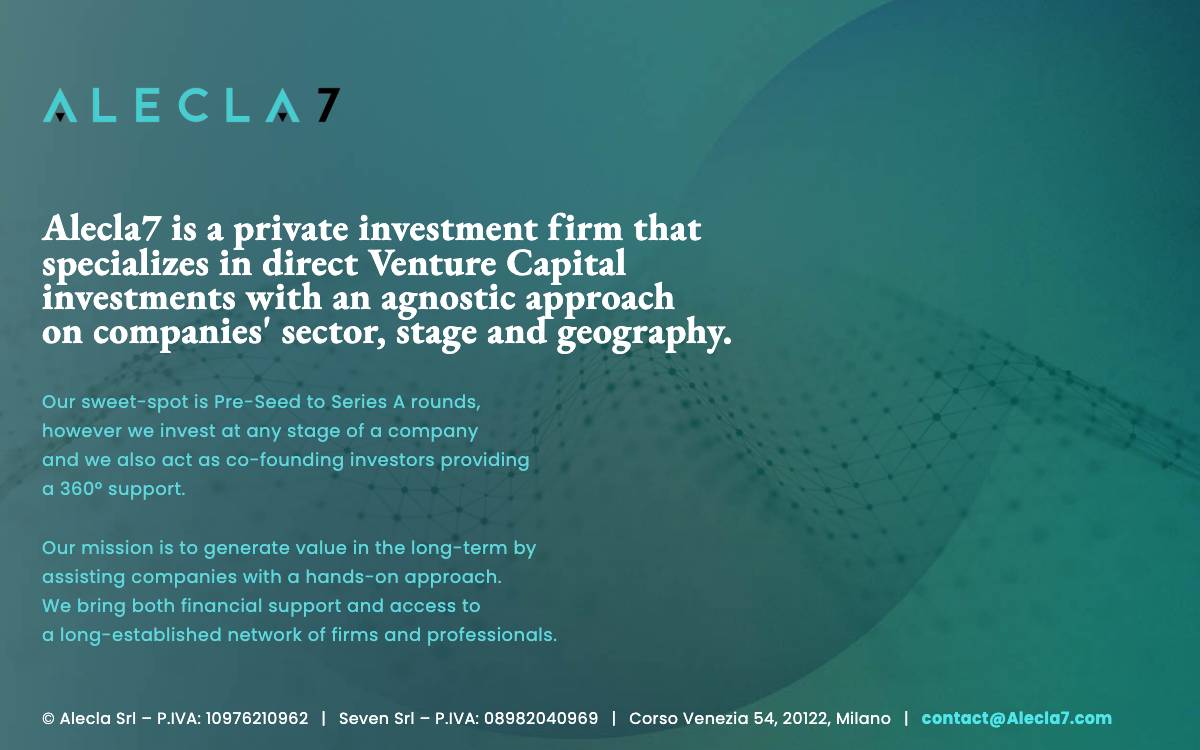 ALECLA7

Alecla7 is a private investment firm that specializes in direct Venture Capital investments with an agnostic approach on companies' sector, stage and geography.

Our sweet-spot is Pre-Seed to Series A rounds, however we invest at any stage of a company and we also act as co-founding investors providing a 360° support.

Our mission is to generate value in the long-term by assisting companies with a hands-on approach. We bring both financial support and access to a long-established network of firms and professionals.

© Alecla Srl – P.IVA: 10976210962 | Seven Srl – P.IVA: 08982040969 | Corso Venezia 54, 20122, Milano | contact@Alecla7.com